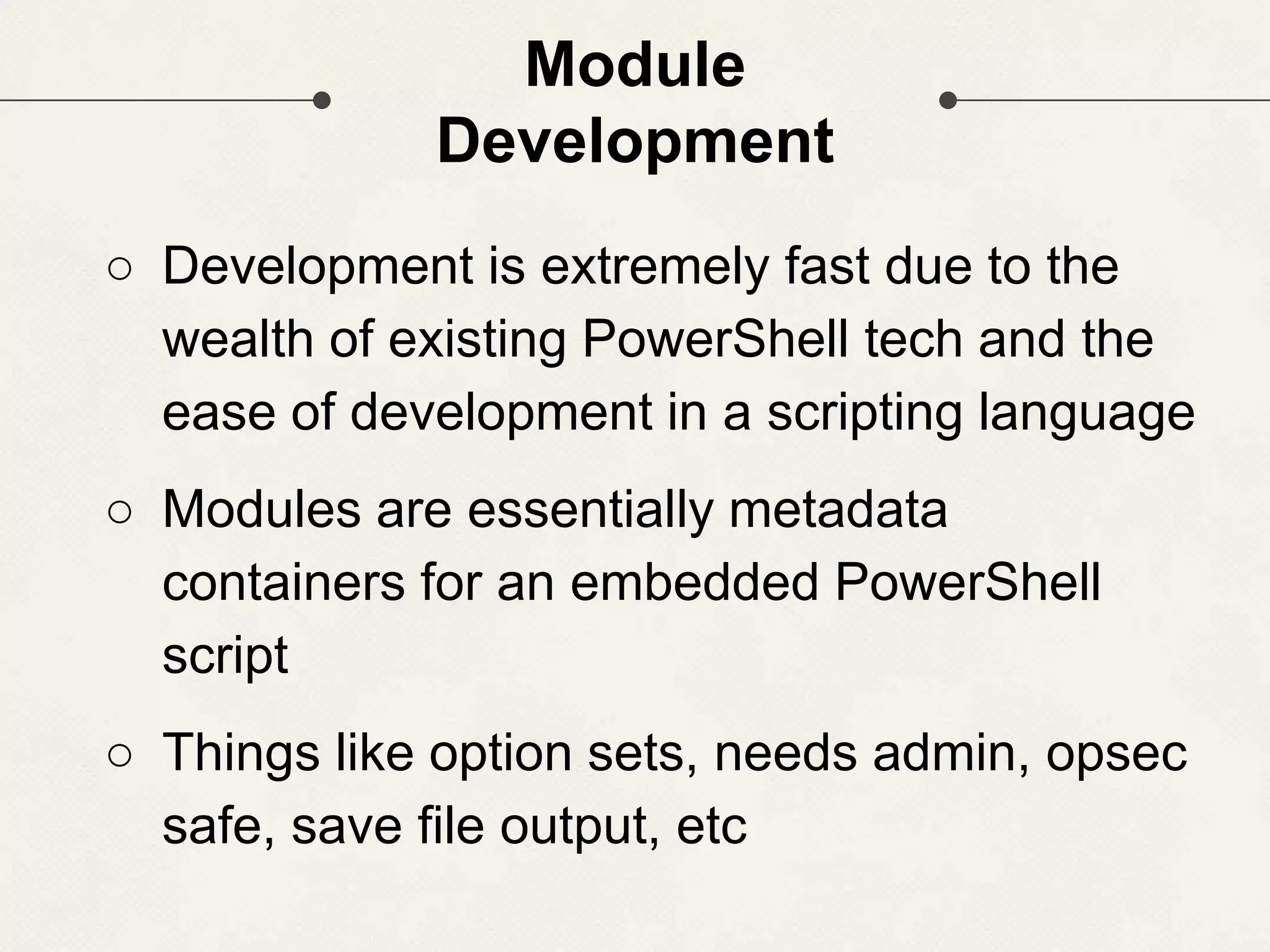 Module Development

○ Development is extremely fast due to the wealth of existing PowerShell tech and the ease of development in a scripting language

○ Modules are essentially metadata containers for an embedded PowerShell script

○ Things like option sets, needs admin, opsec safe, save file output, etc